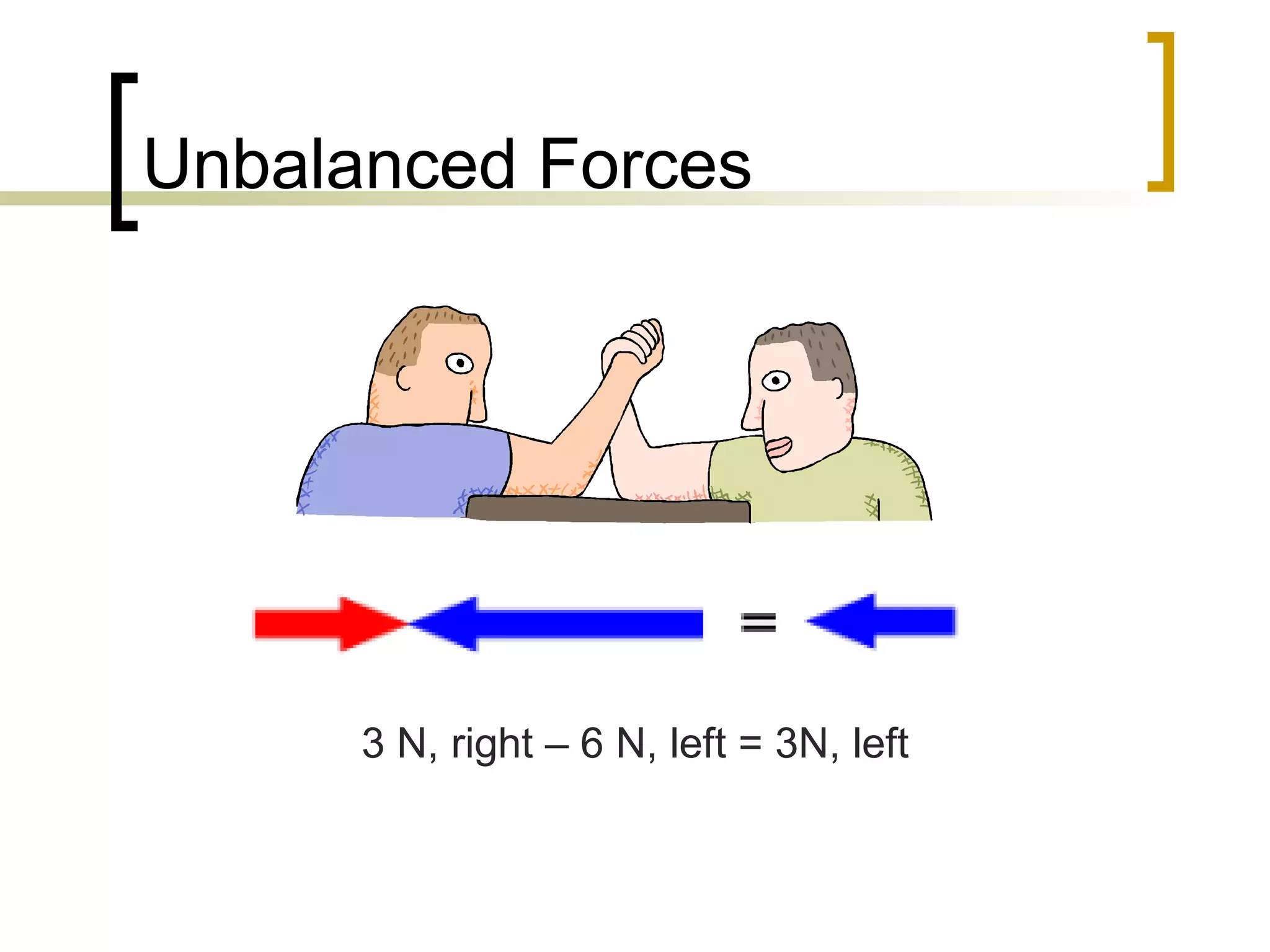 Unbalanced Forces

=

3 N, right – 6 N, left = 3N, left